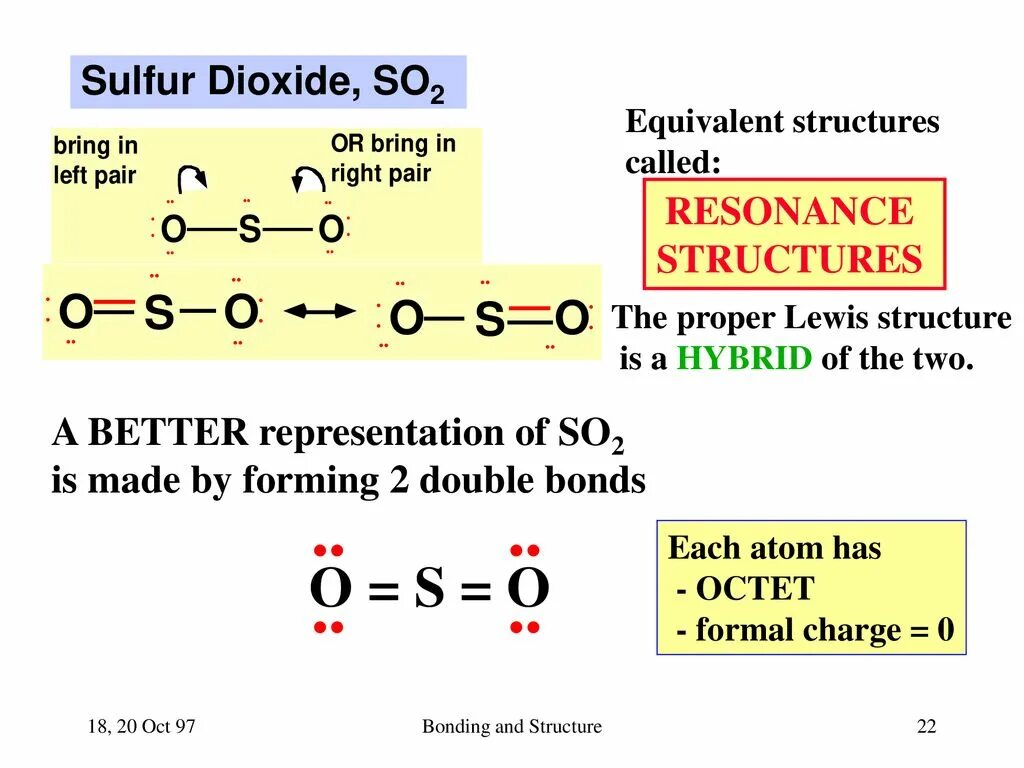 Sulfur Dioxide, $SO_2$

bring in left pair

OR bring in right pair

O—S—O

O=S—O ⟷ O—S=O

Equivalent structures called:

RESONANCE STRUCTURES

The proper Lewis structure is a HYBRID of the two.

A BETTER representation of $SO_2$ is made by forming 2 double bonds

O = S = O

Each atom has
- OCTET
- formal charge = 0

18, 20 Oct 97

Bonding and Structure

22